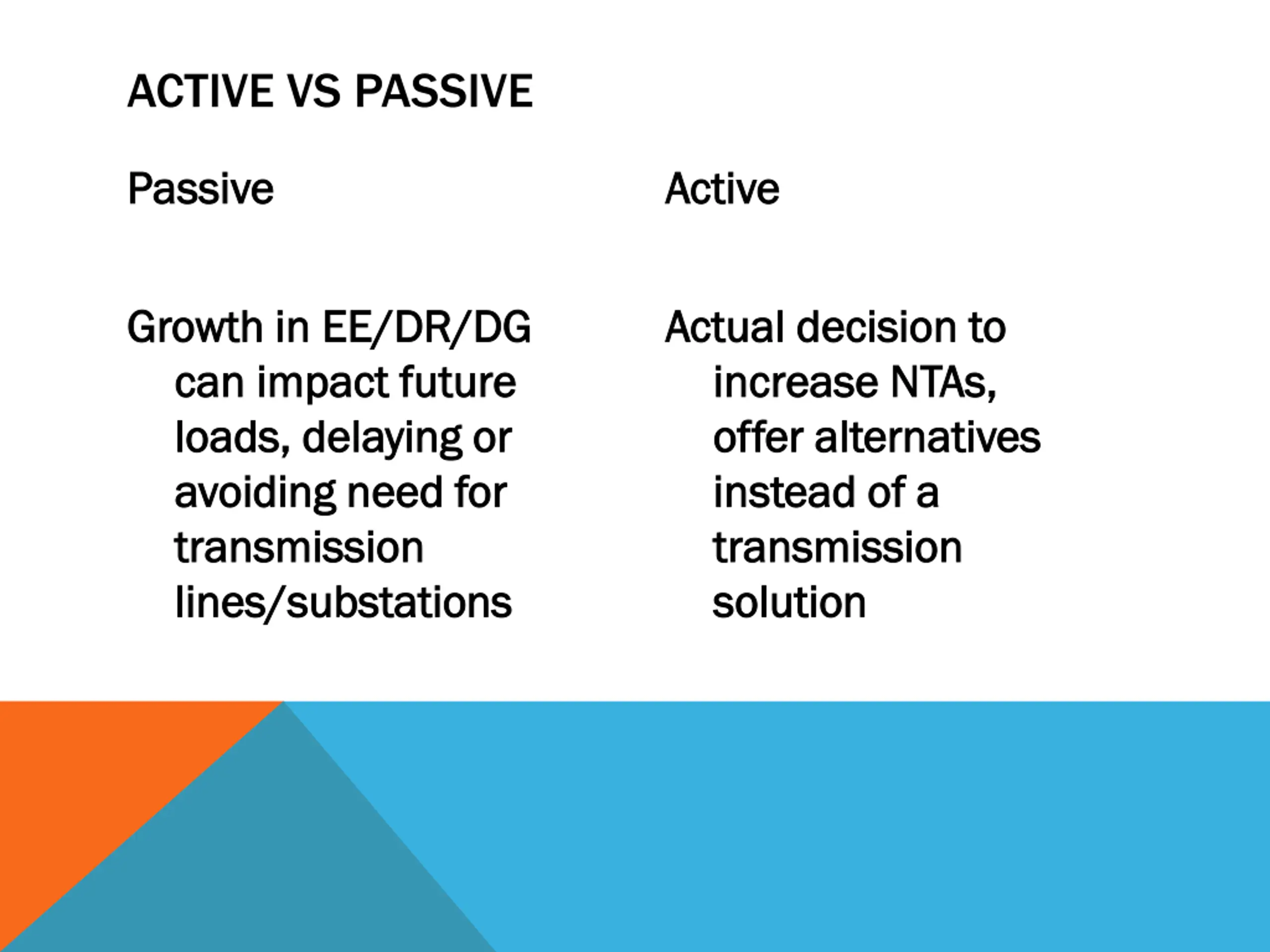 ACTIVE VS PASSIVE

Passive

Growth in EE/DR/DG can impact future loads, delaying or avoiding need for transmission lines/substations

Active

Actual decision to increase NTAs, offer alternatives instead of a transmission solution